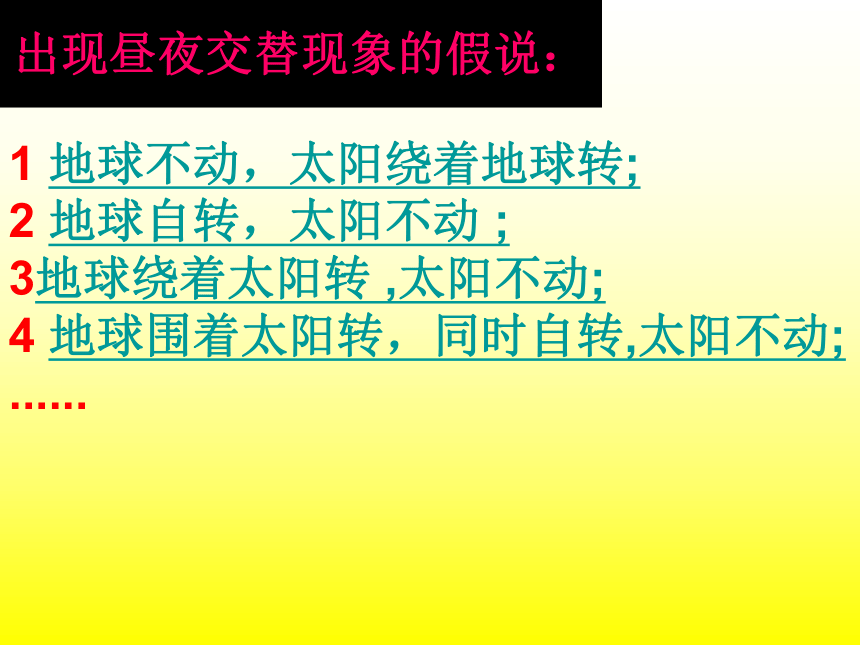 出现昼夜交替现象的假说：

1 地球不动，太阳绕着地球转;
2 地球自转，太阳不动 ;
3地球绕着太阳转 ,太阳不动;
4 地球围着太阳转，同时自转,太阳不动;
……